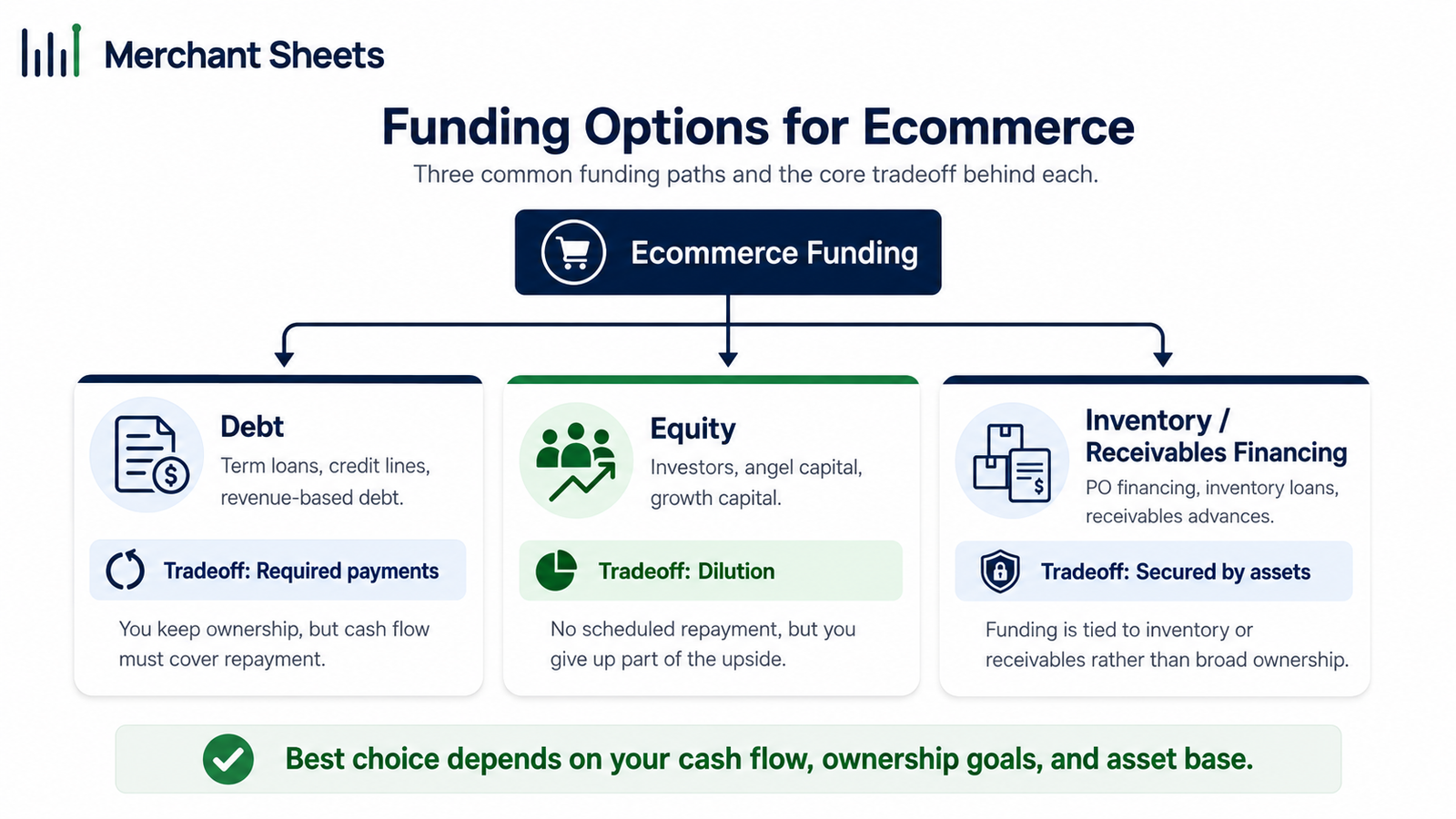 Merchant Sheets

Funding Options for Ecommerce

Three common funding paths and the core tradeoff behind each.

Ecommerce Funding

Debt

Term loans, credit lines, revenue-based debt.

Tradeoff: Required payments

You keep ownership, but cash flow must cover repayment.

Equity

Investors, angel capital, growth capital.

Tradeoff: Dilution

No scheduled repayment, but you give up part of the upside.

Inventory / Receivables Financing

PO financing, inventory loans, receivables advances.

Tradeoff: Secured by assets

Funding is tied to inventory or receivables rather than broad ownership.

Best choice depends on your cash flow, ownership goals, and asset base.